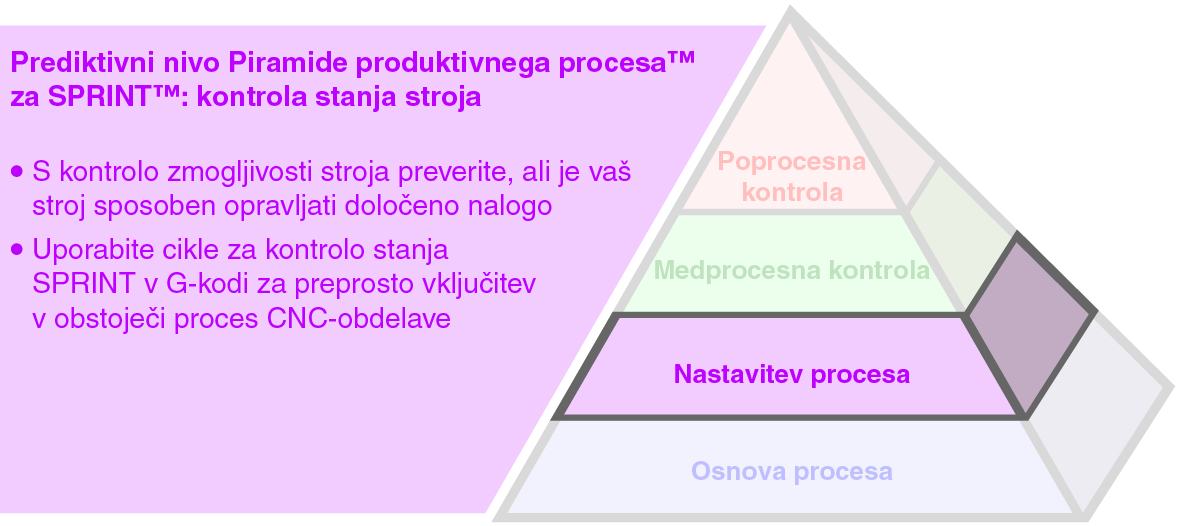 Prediktivni nivo Piramide produktivnega procesa™ za SPRINT™: kontrola stanja stroja

• S kontrolo zmogljivosti stroja preverite, ali je vaš stroj sposoben opravljati določeno nalogo
• Uporabite cikle za kontrolo stanja SPRINT v G-kodi za preprosto vključitev v obstoječi proces CNC-obdelave

Poprocesna kontrola

Medprocesna kontrola

Nastavitev procesa

Osnova procesa